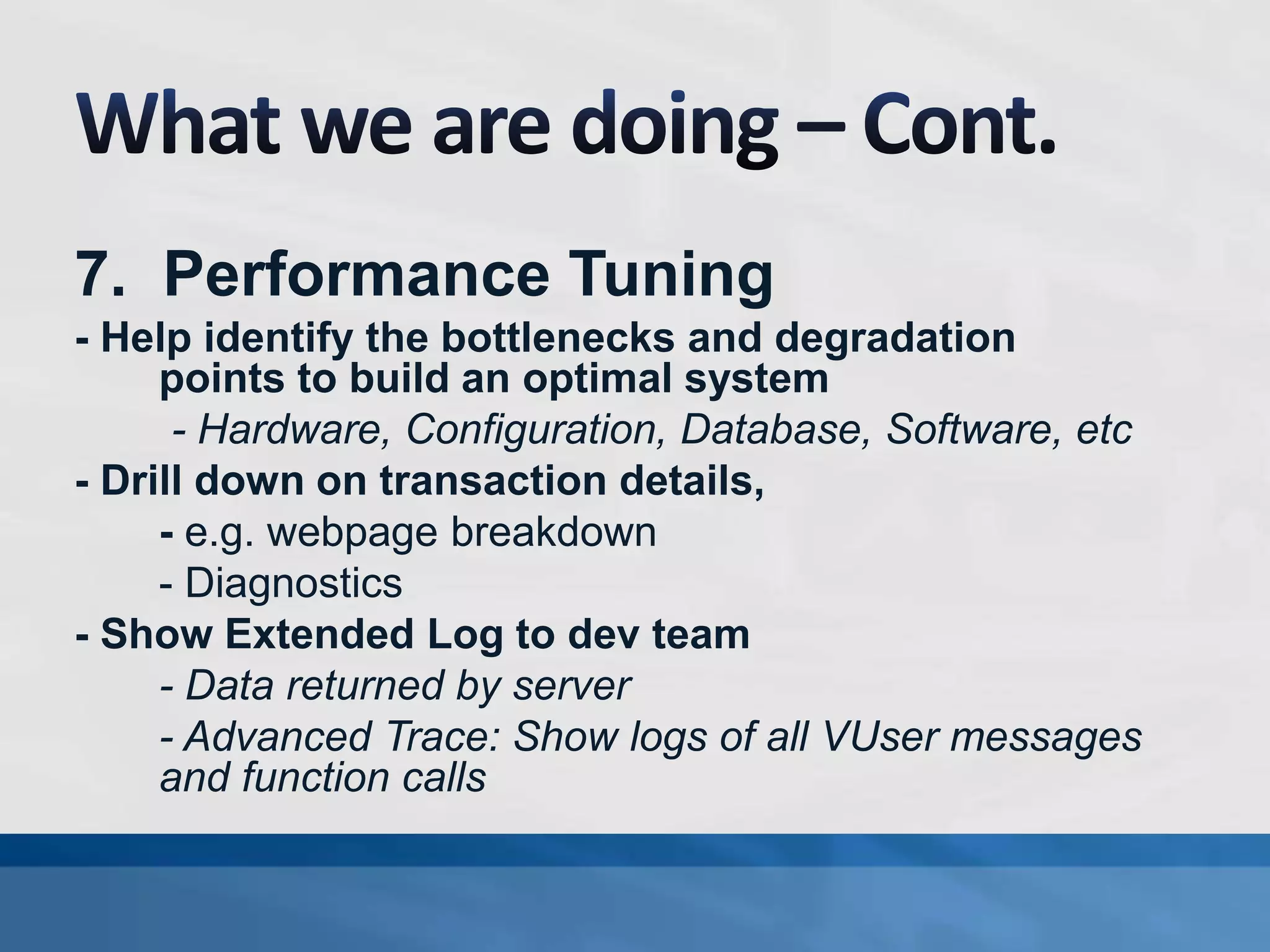 What we are doing – Cont.

7. Performance Tuning

- Help identify the bottlenecks and degradation points to build an optimal system

- Hardware, Configuration, Database, Software, etc

- Drill down on transaction details,

- e.g. webpage breakdown

- Diagnostics

- Show Extended Log to dev team

- Data returned by server

- Advanced Trace: Show logs of all VUser messages and function calls